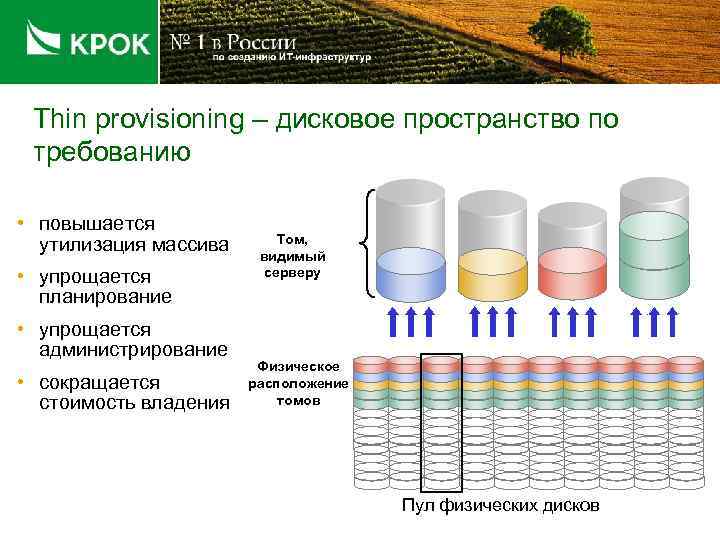 КРОК

№ 1 в России
по созданию ИТ-инфраструктур

Thin provisioning – дисковое пространство по требованию

• повышается утилизация массива
• упрощается планирование
• упрощается администрирование
• сокращается стоимость владения

Том, видимый серверу

Физическое расположение томов

Пул физических дисков